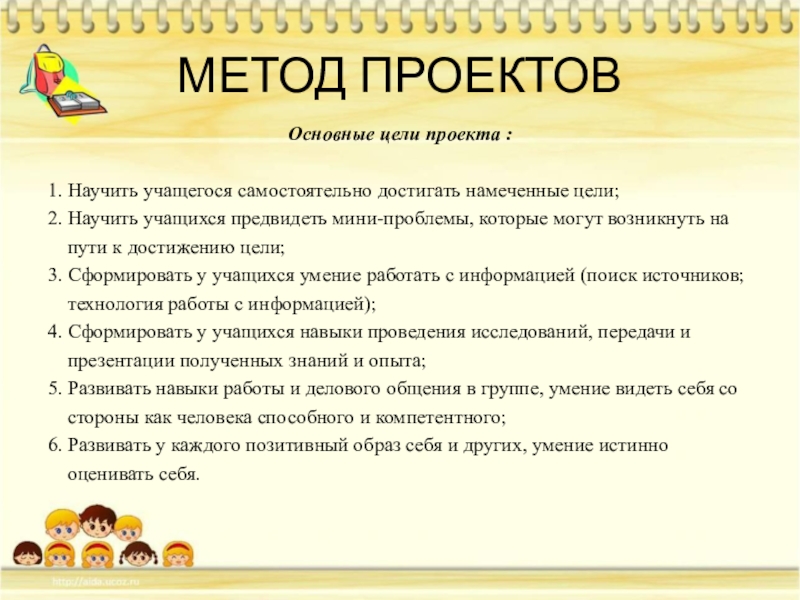 МЕТОД ПРОЕКТОВ

Основные цели проекта :

1. Научить учащегося самостоятельно достигать намеченные цели;
2. Научить учащихся предвидеть мини-проблемы, которые могут возникнуть на пути к достижению цели;
3. Сформировать у учащихся умение работать с информацией (поиск источников; технология работы с информацией);
4. Сформировать у учащихся навыки проведения исследований, передачи и презентации полученных знаний и опыта;
5. Развивать навыки работы и делового общения в группе, умение видеть себя со стороны как человека способного и компетентного;
6. Развивать у каждого позитивный образ себя и других, умение истинно оценивать себя.

http://aida.ucoz.ru